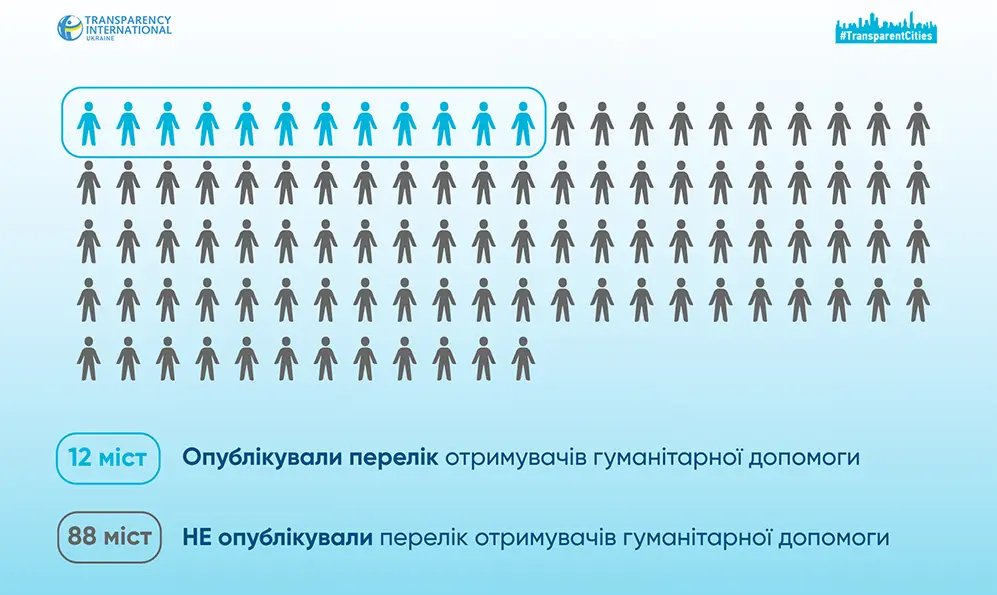 TRANSPARENCY INTERNATIONAL UKRAINE

#TransparentCities

12 міст Опублікували перелік отримувачів гуманітарної допомоги

88 міст НЕ опублікували перелік отримувачів гуманітарної допомоги